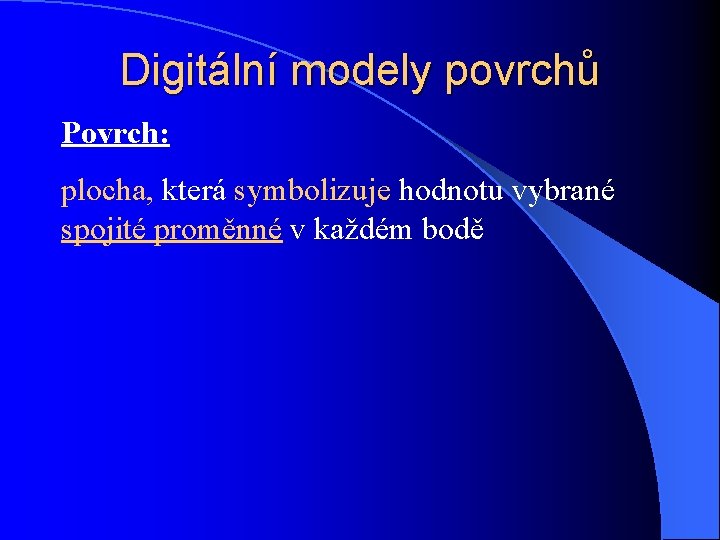 Digitální modely povrchů

Povrch:

plocha, která symbolizuje hodnotu vybrané spojité proměnné v každém bodě